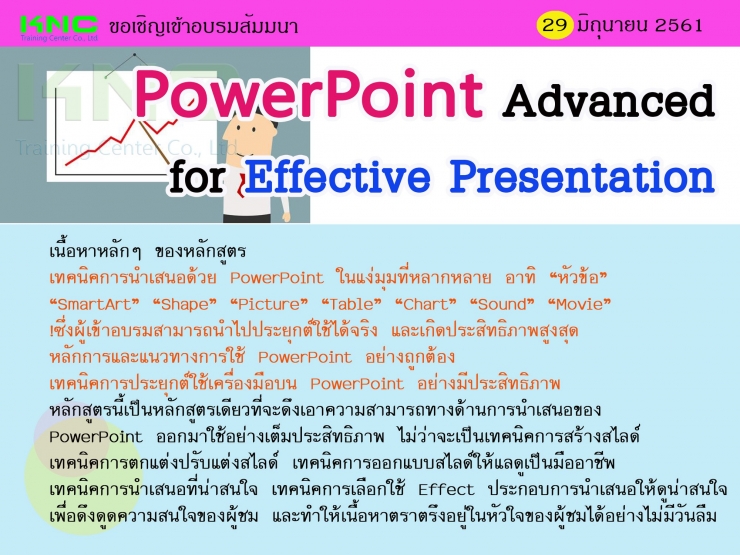 KNC
Training Center Co., Ltd.

ขอเชิญเข้าอบรมสัมมนา

29 มิถุนายน 2561

KNC
Training Center Co., Ltd.

PowerPoint Advanced
for Effective Presentation

เนื้อหาหลักๆ ของหลักสูตร
เทคนิคการนำเสนอด้วย PowerPoint ในแง่มุมที่หลากหลาย อาทิ “หัวข้อ” “SmartArt” “Shape” “Picture” “Table” “Chart” “Sound” “Movie” !ซึ่งผู้เข้าอบรมสามารถนำไปประยุกต์ใช้ได้จริง และเกิดประสิทธิภาพสูงสุด
หลักการและแนวทางการใช้ PowerPoint อย่างถูกต้อง
เทคนิคการประยุกต์ใช้เครื่องมือบน PowerPoint อย่างมีประสิทธิภาพ
หลักสูตรนี้เป็นหลักสูตรเดียวที่จะดึงเอาความสามารถทางด้านการนำเสนอของ PowerPoint ออกมาใช้อย่างเต็มประสิทธิภาพ ไม่ว่าจะเป็นเทคนิคการสร้างสไลด์ เทคนิคการตกแต่งปรับแต่งสไลด์ เทคนิคการออกแบบสไลด์ให้แลดูเป็นมืออาชีพ เทคนิคการนำเสนอที่น่าสนใจ เทคนิคการเลือกใช้ Effect ประกอบการนำเสนอให้ดูน่าสนใจ เพื่อดึงดูดความสนใจของผู้ชม และทำให้เนื้อหาตราตรึงอยู่ในหัวใจของผู้ชมได้อย่างไม่มีวันลืม